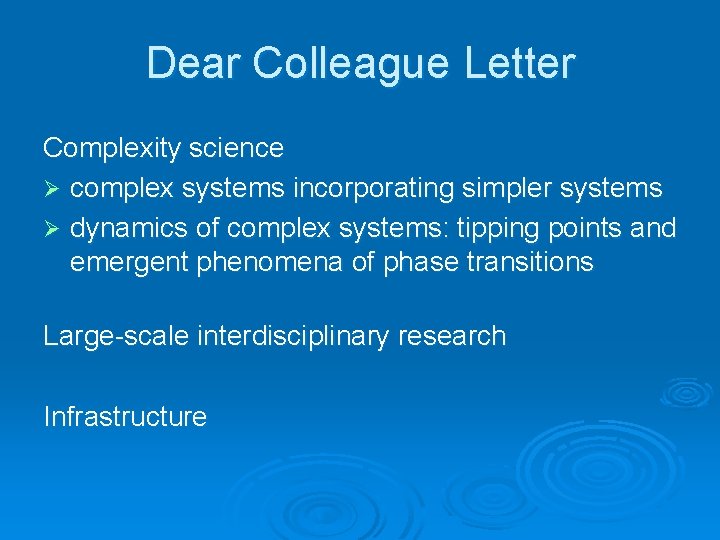 Dear Colleague Letter

Complexity science
➢ complex systems incorporating simpler systems
➢ dynamics of complex systems: tipping points and emergent phenomena of phase transitions

Large-scale interdisciplinary research

Infrastructure